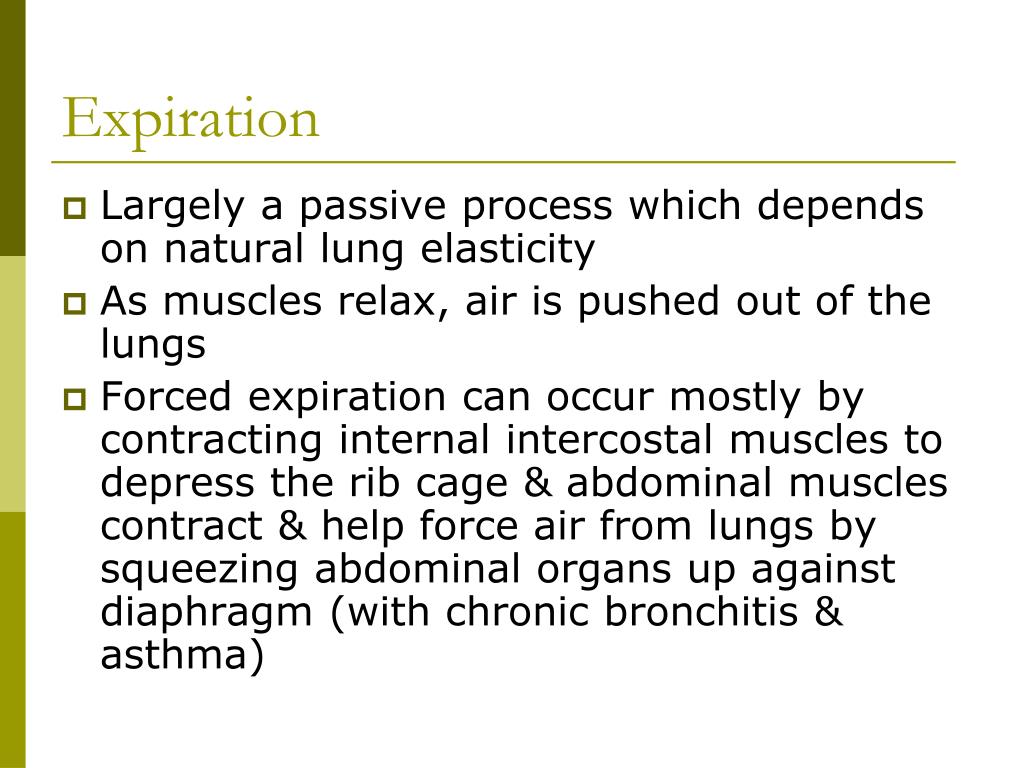 Expiration

Largely a passive process which depends on natural lung elasticity

As muscles relax, air is pushed out of the lungs

Forced expiration can occur mostly by contracting internal intercostal muscles to depress the rib cage & abdominal muscles contract & help force air from lungs by squeezing abdominal organs up against diaphragm (with chronic bronchitis & asthma)